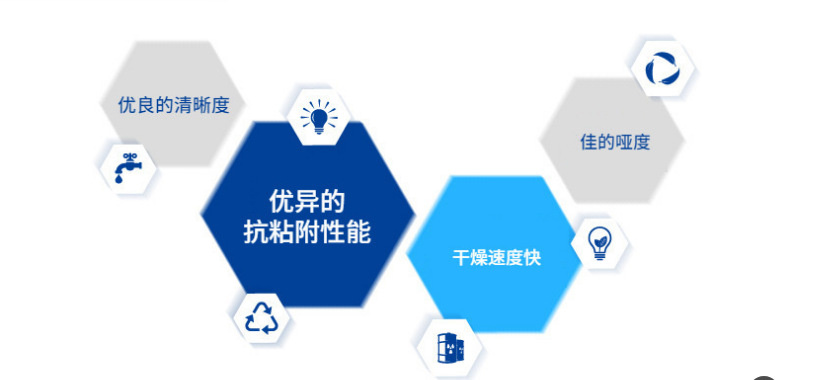 优良的清晰度

优异的
抗粘附性能

干燥速度快

佳的哑度